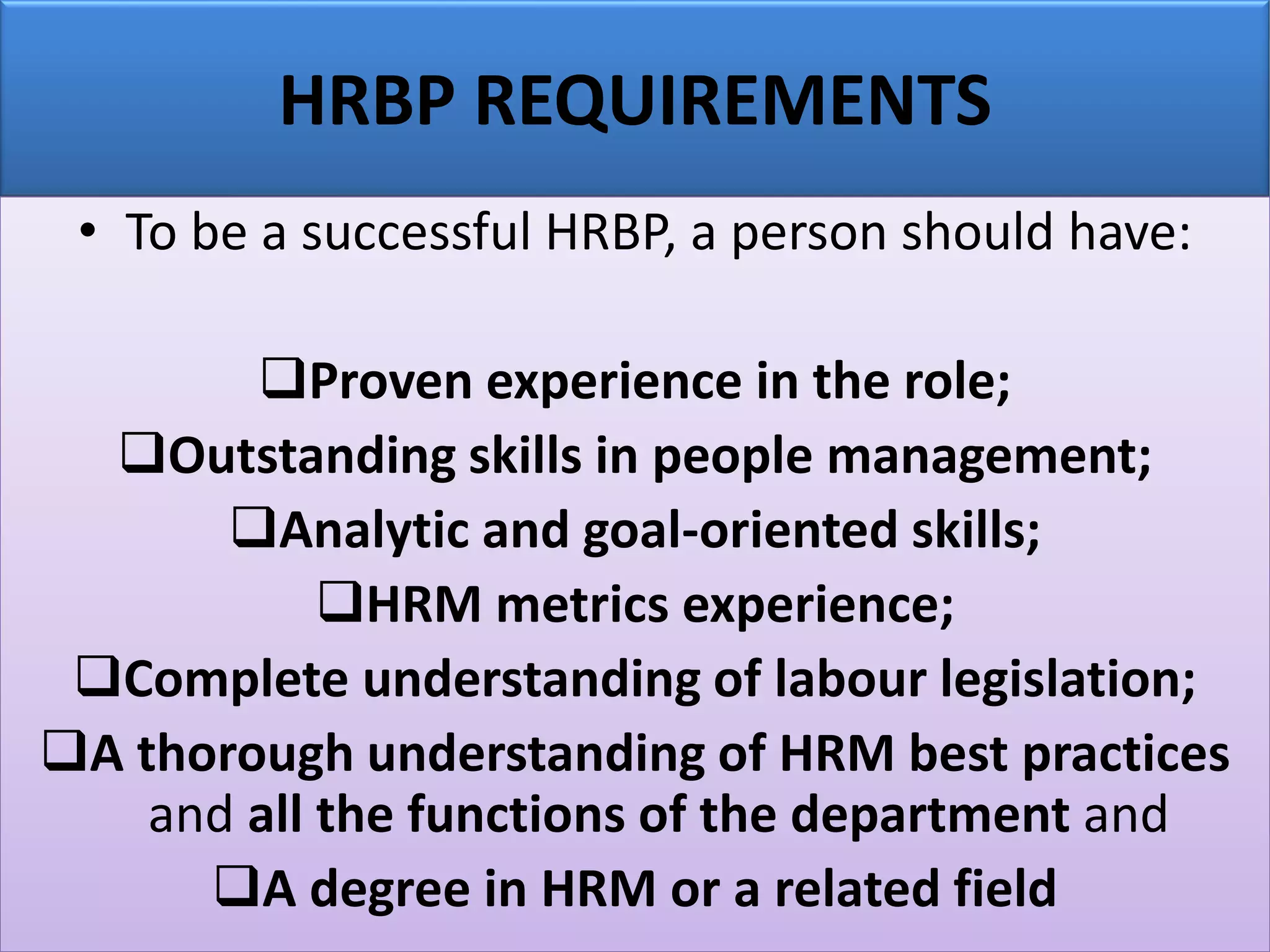 HRBP REQUIREMENTS

• To be a successful HRBP, a person should have:

❑Proven experience in the role;
❑Outstanding skills in people management;
❑Analytic and goal-oriented skills;
❑HRM metrics experience;
❑Complete understanding of labour legislation;
❑A thorough understanding of HRM best practices and all the functions of the department and
❑A degree in HRM or a related field